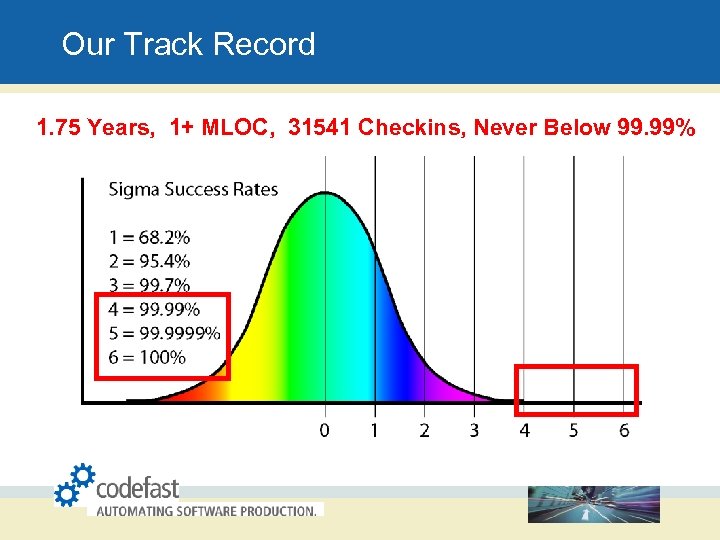 Our Track Record

1.75 Years, 1+ MLOC, 31541 Checkins, Never Below 99.99%

Sigma Success Rates

1 = 68.2%
2 = 95.4%
3 = 99.7%
4 = 99.99%
5 = 99.9999%
6 = 100%

0 1 2 3 4 5 6

codefast
AUTOMATING SOFTWARE PRODUCTION.